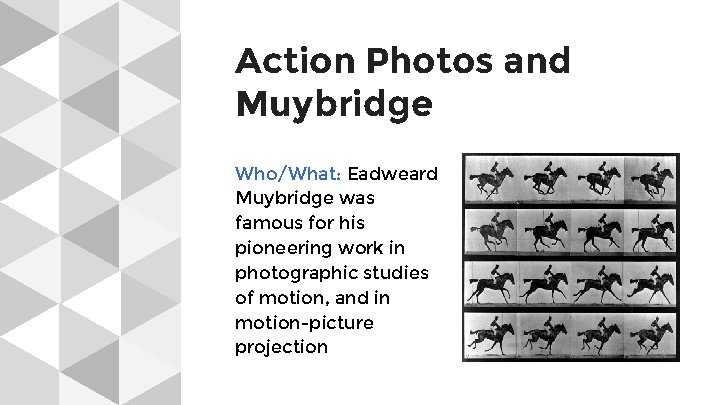 Action Photos and Muybridge

Who/What: Eadweard Muybridge was famous for his pioneering work in photographic studies of motion, and in motion-picture projection